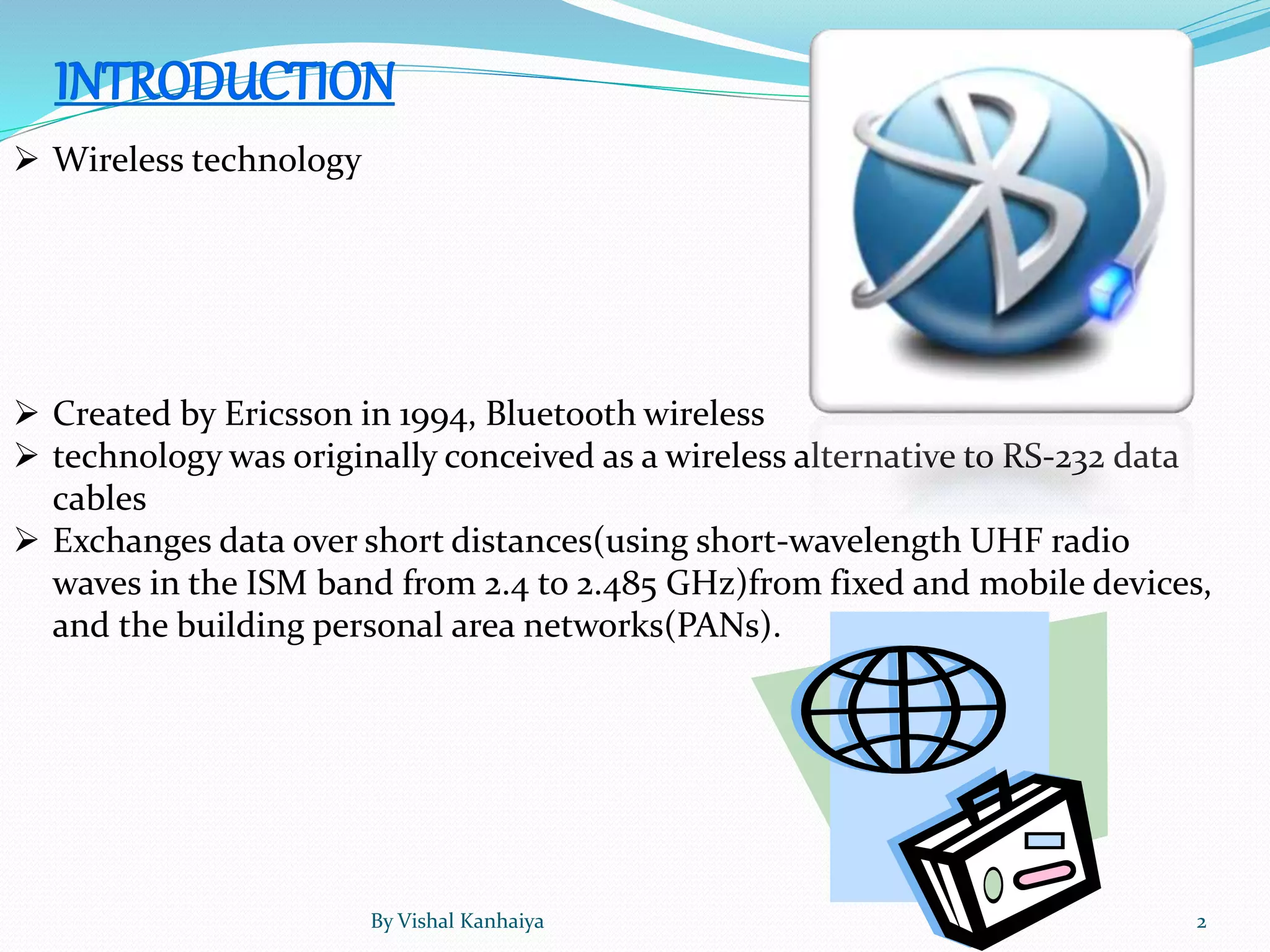 INTRODUCTION

➢ Wireless technology

➢ Created by Ericsson in 1994, Bluetooth wireless
➢ technology was originally conceived as a wireless alternative to RS-232 data cables
➢ Exchanges data over short distances(using short-wavelength UHF radio waves in the ISM band from 2.4 to 2.485 GHz)from fixed and mobile devices, and the building personal area networks(PANs).

By Vishal Kanhaiya

2